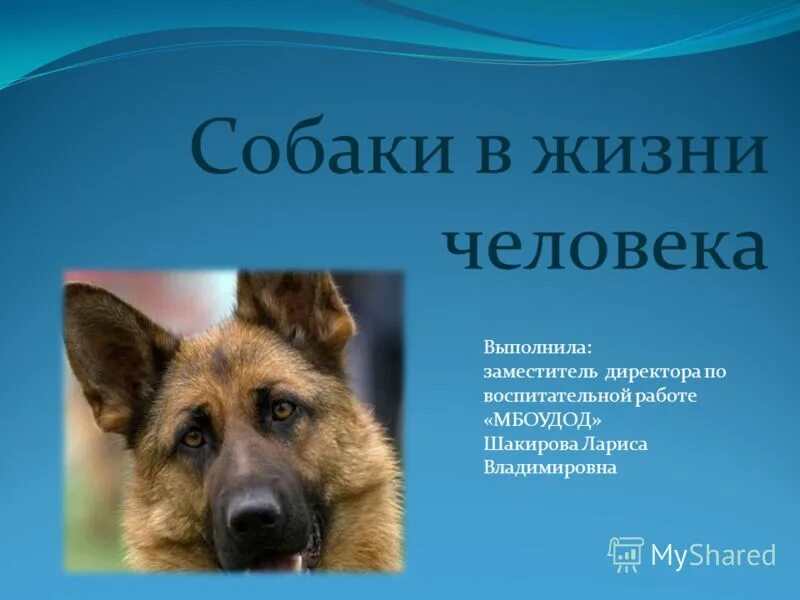 Собаки в жизни человека

Выполнила:
заместитель директора по воспитательной работе «МБОУДОД»
Шакирова Лариса Владимировна

MyShared